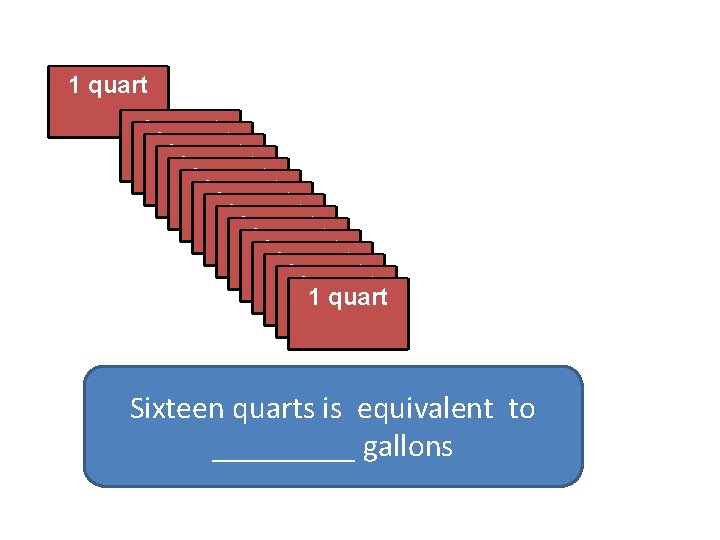 1 quart

1 quart

Sixteen quarts is equivalent to __________ gallons